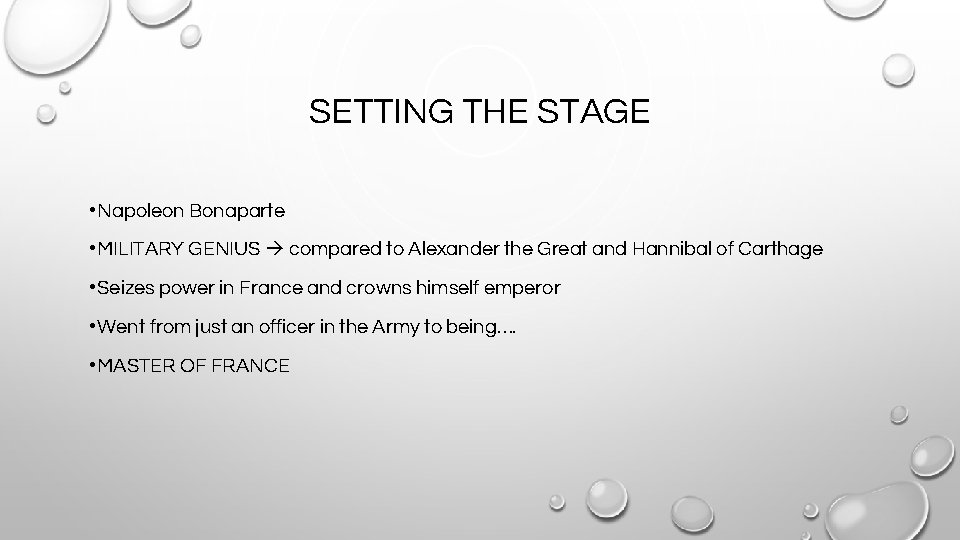 SETTING THE STAGE

•Napoleon Bonaparte

•MILITARY GENIUS → compared to Alexander the Great and Hannibal of Carthage

•Seizes power in France and crowns himself emperor

•Went from just an officer in the Army to being….

•MASTER OF FRANCE